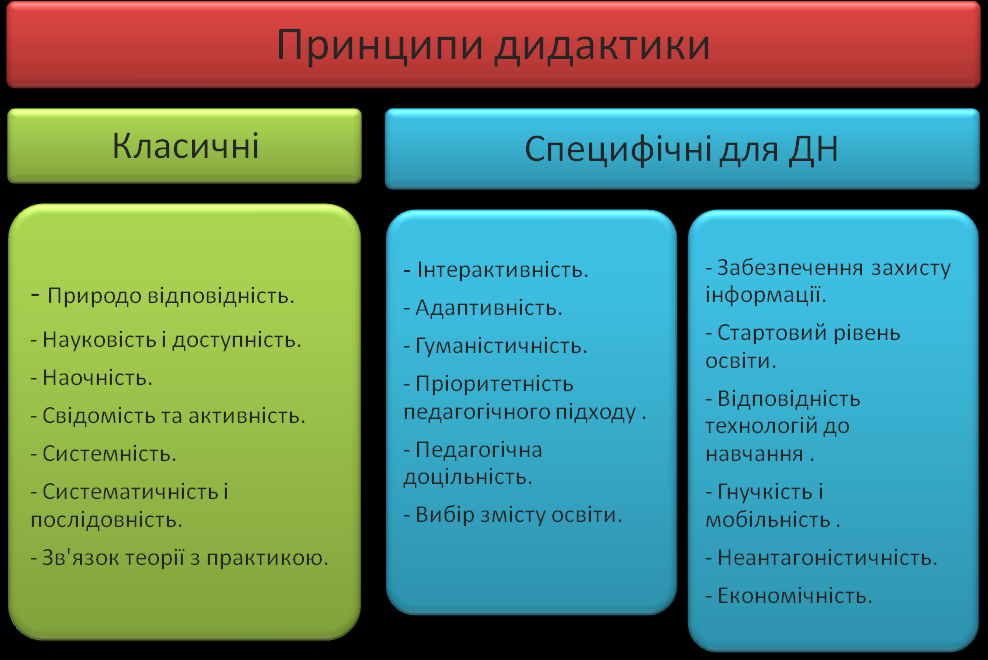 Принципи дидактики

Класичні

- Природо відповідність.

- Науковість і доступність.

- Наочність.

- Свідомість та активність.

- Системність.

- Систематичність і послідовність.

- Зв'язок теорії з практикою.

Специфічні для ДН

- Інтерактивність.

- Адаптивність.

- Гуманістичність.

- Пріоритетність педагогічного підходу .

- Педагогічна доцільність.

- Вибір змісту освіти.

- Забезпечення захисту інформації.

- Стартовий рівень освіти.

- Відповідність технологій до навчання .

- Гнучкість і мобільність .

- Неантагоністичність.

- Економічність.